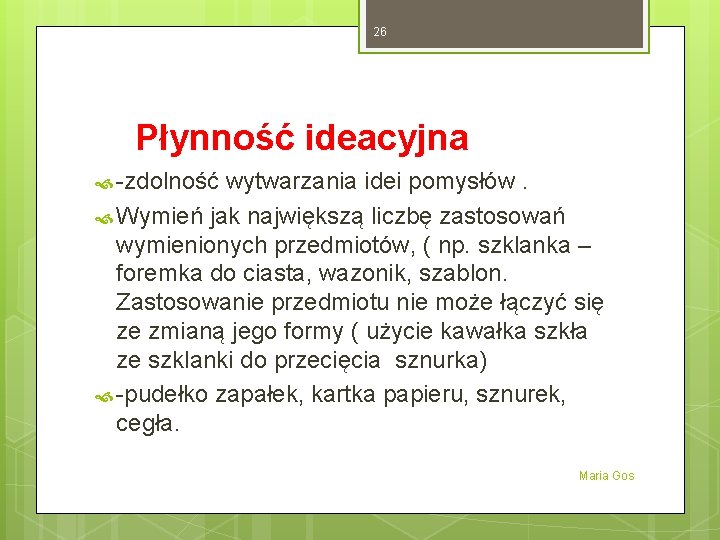 26

Płynność ideacyjna

-zdolność wytwarzania idei pomysłów .

Wymień jak największą liczbę zastosowań wymienionych przedmiotów, ( np. szklanka – foremka do ciasta, wazonik, szablon. Zastosowanie przedmiotu nie może łączyć się ze zmianą jego formy ( użycie kawałka szkła ze szklanki do przecięcia sznurka)

-pudełko zapałek, kartka papieru, sznurek, cegła.

Maria Gos